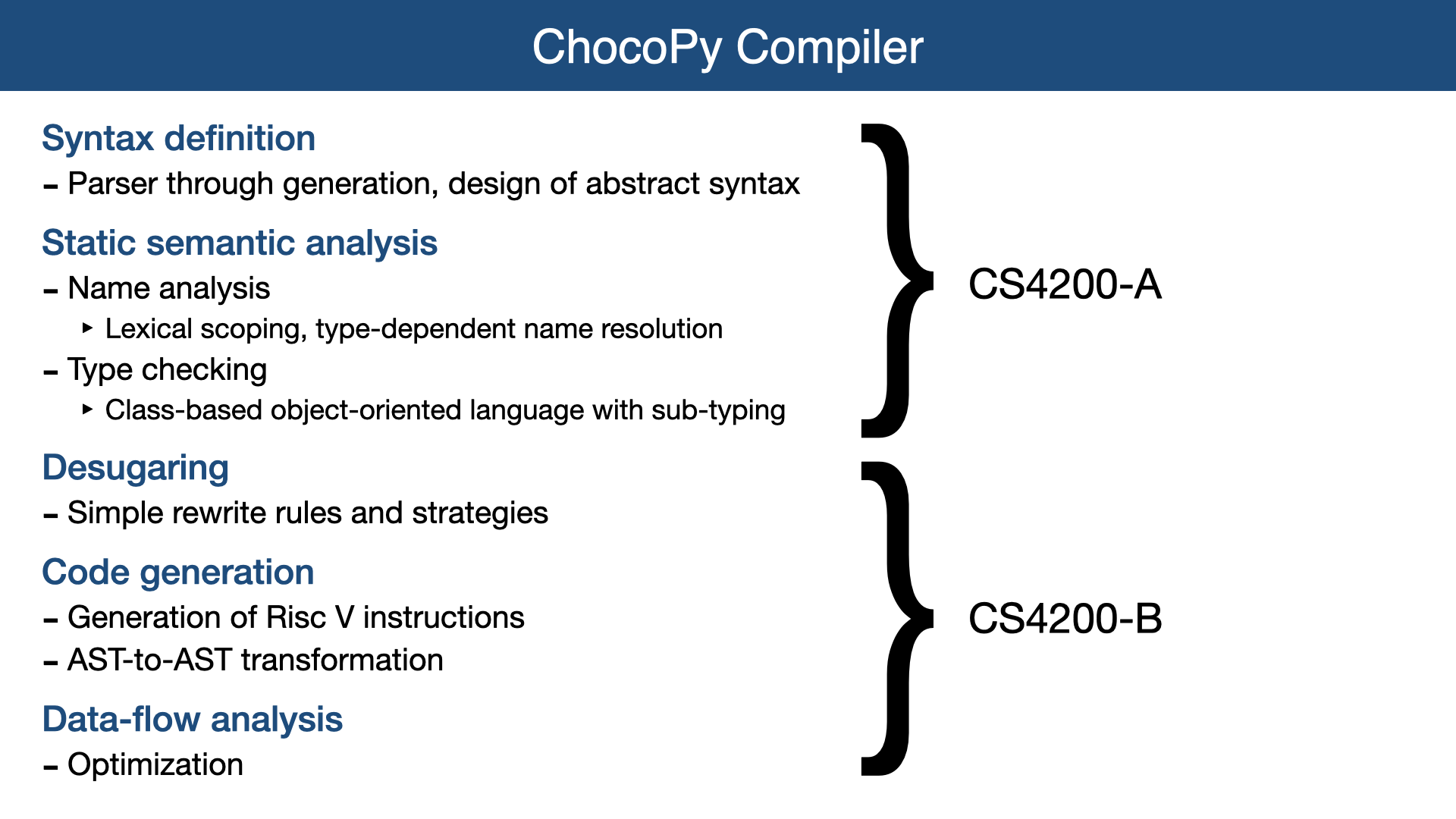 ChocoPy Compiler

Syntax definition

- Parser through generation, design of abstract syntax

Static semantic analysis

- Name analysis

‣ Lexical scoping, type-dependent name resolution

- Type checking

‣ Class-based object-oriented language with sub-typing

Desugaring

- Simple rewrite rules and strategies

Code generation

- Generation of Risc V instructions

- AST-to-AST transformation

Data-flow analysis

- Optimization

CS4200-A

CS4200-B